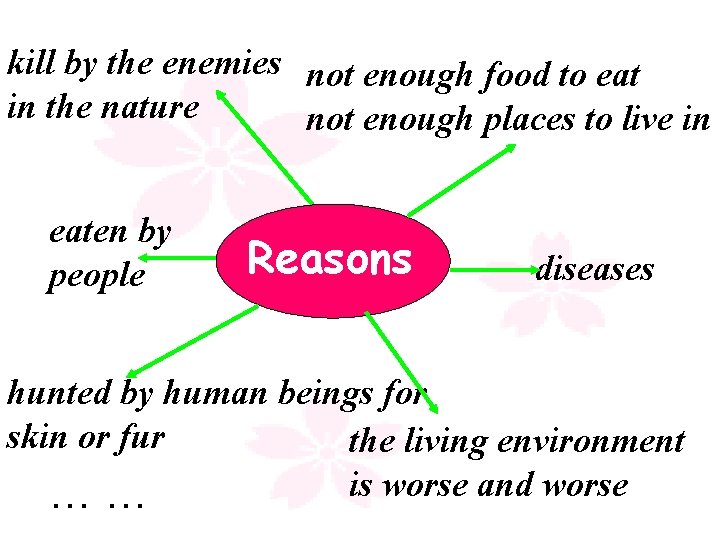 kill by the enemies in the nature

not enough food to eat
not enough places to live in

eaten by people

Reasons

diseases

hunted by human beings for skin or fur

the living environment is worse and worse

… …